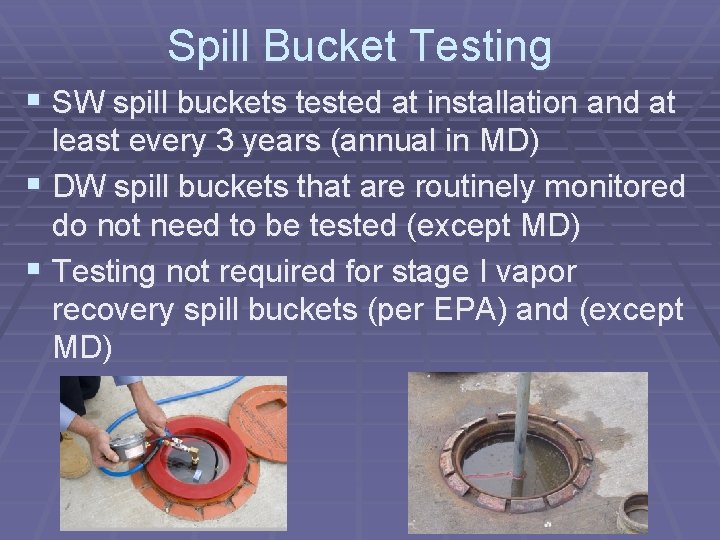 Spill Bucket Testing

▪ SW spill buckets tested at installation and at least every 3 years (annual in MD)

▪ DW spill buckets that are routinely monitored do not need to be tested (except MD)

▪ Testing not required for stage I vapor recovery spill buckets (per EPA) and (except MD)